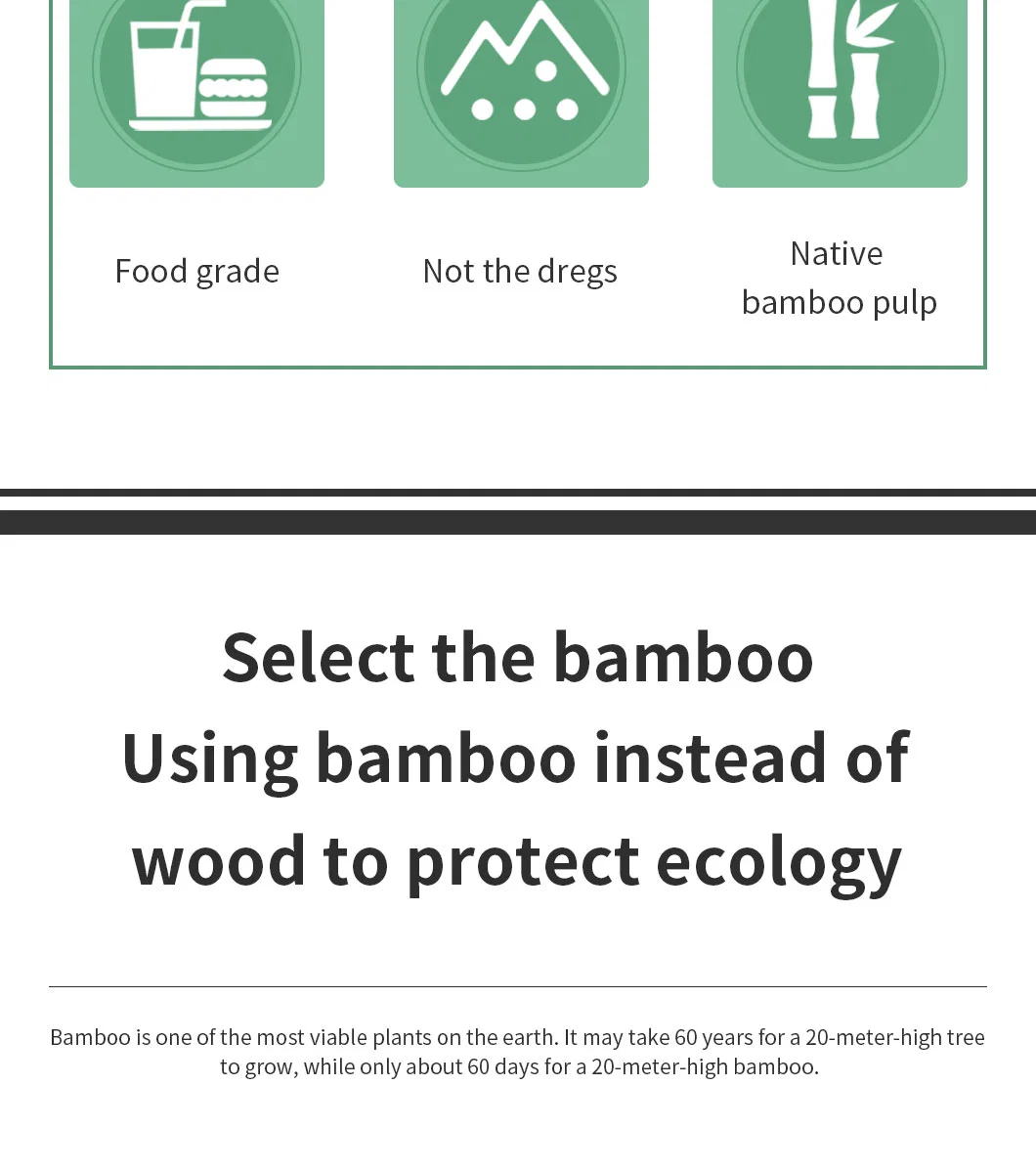 Food grade

Not the dregs

Native bamboo pulp

Select the bamboo
Using bamboo instead of wood to protect ecology

Bamboo is one of the most viable plants on the earth. It may take 60 years for a 20-meter-high tree to grow, while only about 60 days for a 20-meter-high bamboo.